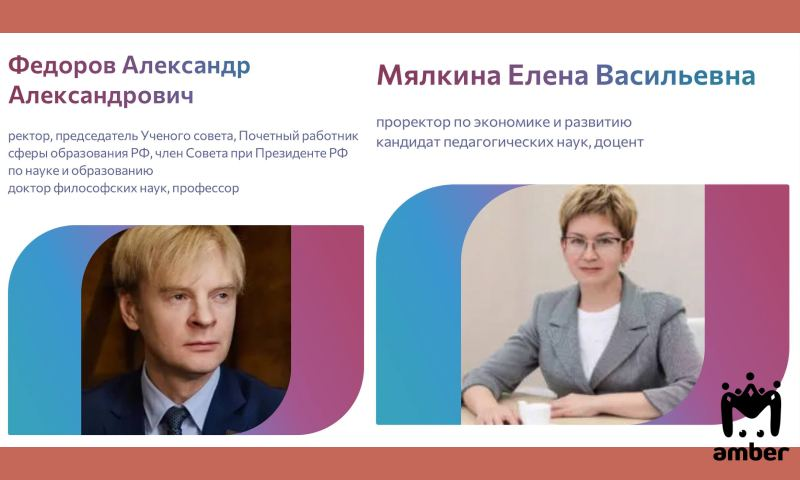 Федоров Александр Александрович

ректор, председатель Ученого совета, Почетный работник сферы образования РФ, член Совета при Президенте РФ по науке и образованию
доктор философских наук, профессор

Мялкина Елена Васильевна

проректор по экономике и развитию
кандидат педагогических наук, доцент

amber